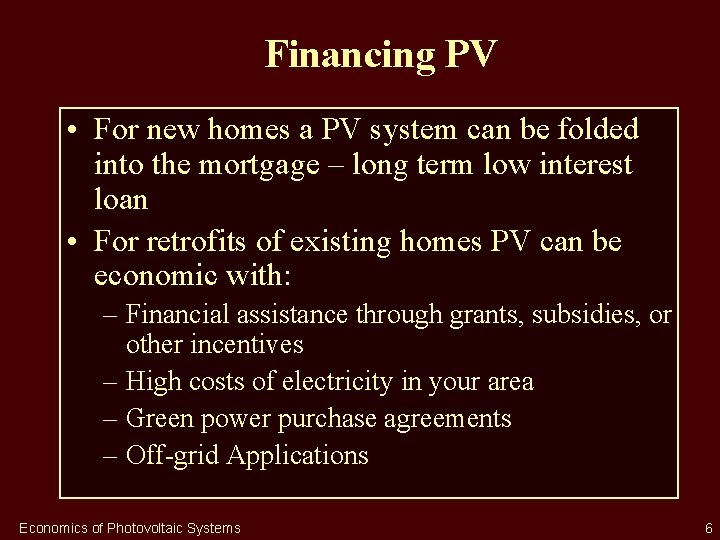 Financing PV

• For new homes a PV system can be folded into the mortgage – long term low interest loan
• For retrofits of existing homes PV can be economic with:
  – Financial assistance through grants, subsidies, or other incentives
  – High costs of electricity in your area
  – Green power purchase agreements
  – Off-grid Applications

Economics of Photovoltaic Systems

6